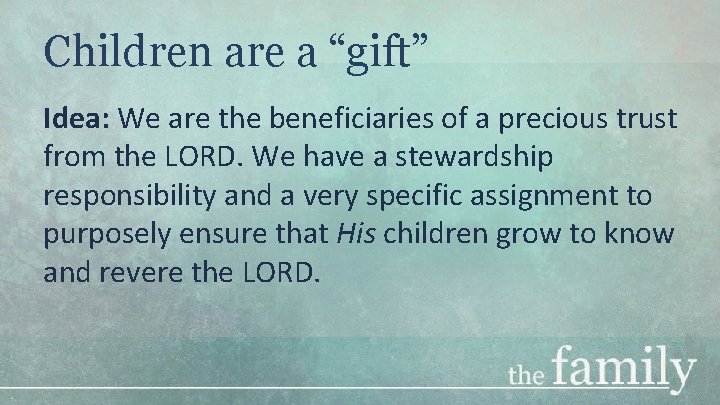 Children are a “gift”

Idea: We are the beneficiaries of a precious trust from the LORD. We have a stewardship responsibility and a very specific assignment to purposely ensure that His children grow to know and revere the LORD.

the family